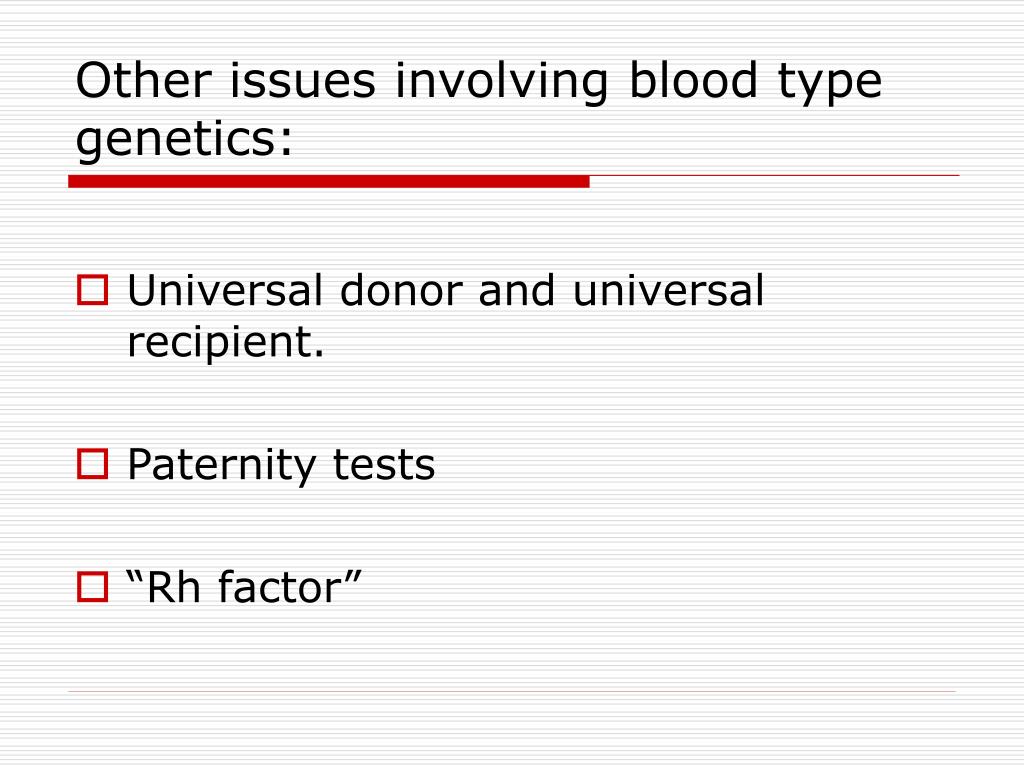 Other issues involving blood type genetics:

Universal donor and universal recipient.

Paternity tests

“Rh factor”